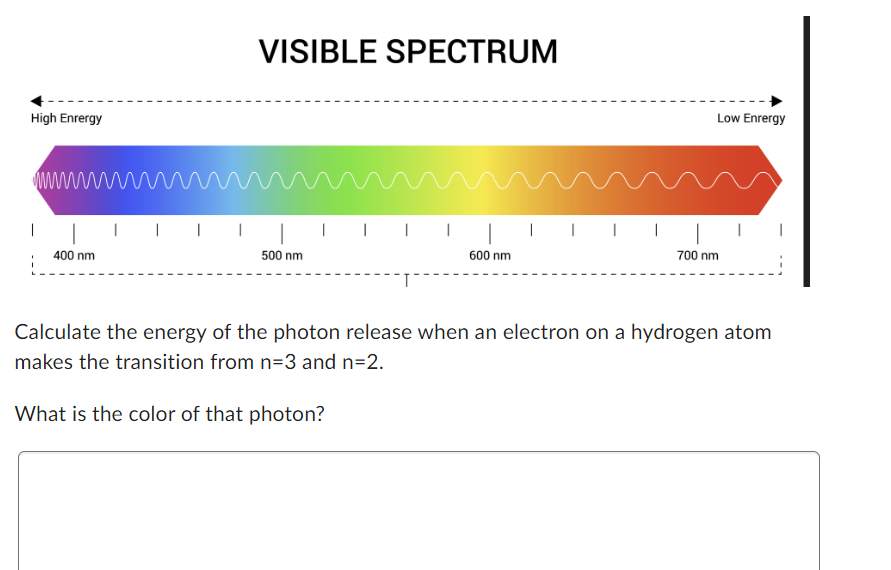 VISIBLE SPECTRUM

High Enrergy

Low Enrergy

400 nm

500 nm

600 nm

700 nm

Calculate the energy of the photon release when an electron on a hydrogen atom makes the transition from n=3 and n=2.

What is the color of that photon?